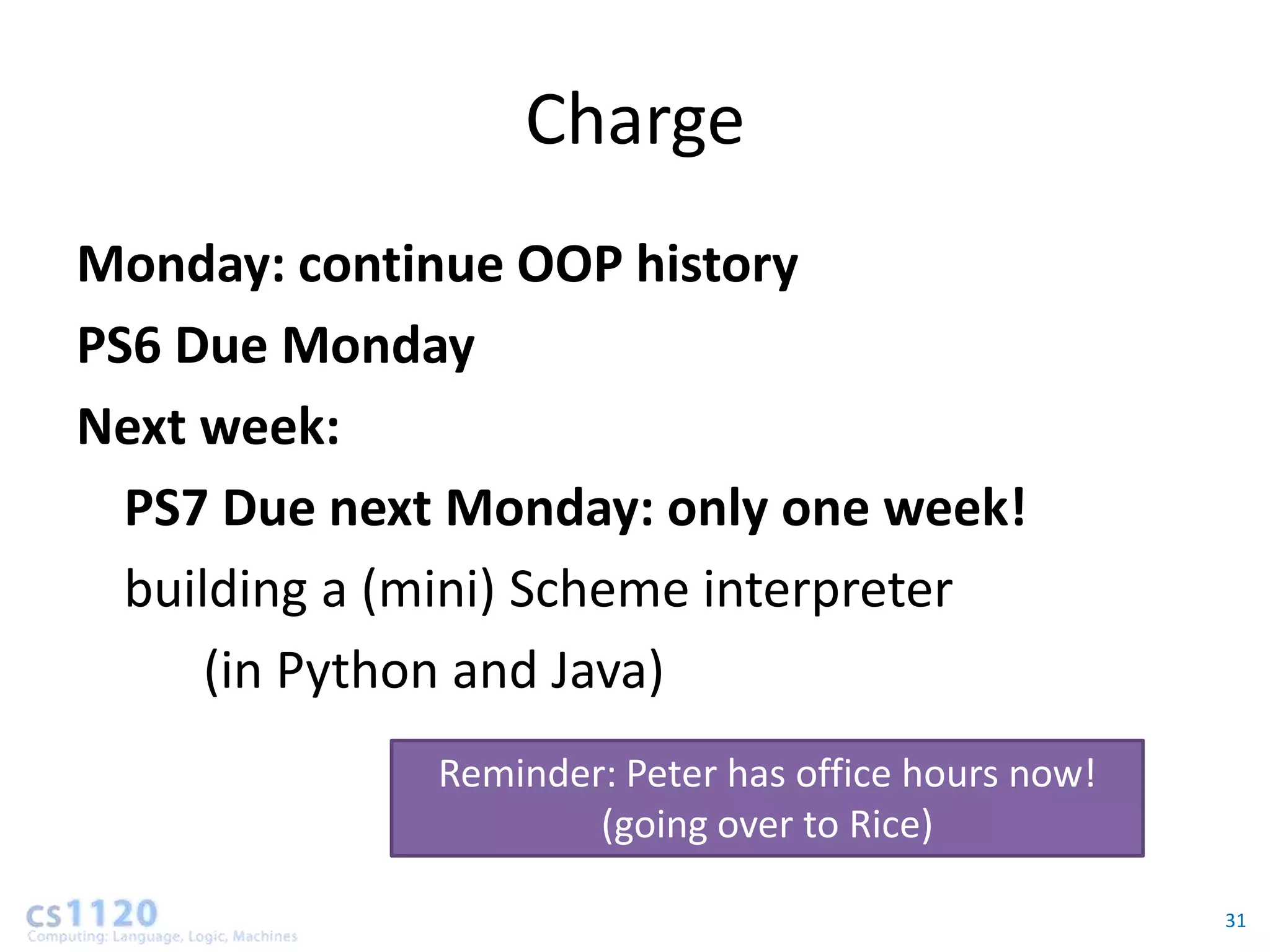 Charge

Monday: continue OOP history

PS6 Due Monday

Next week:

PS7 Due next Monday: only one week!

building a (mini) Scheme interpreter

(in Python and Java)

Reminder: Peter has office hours now! (going over to Rice)

cs1120
Computing: Language, Logic, Machines

31